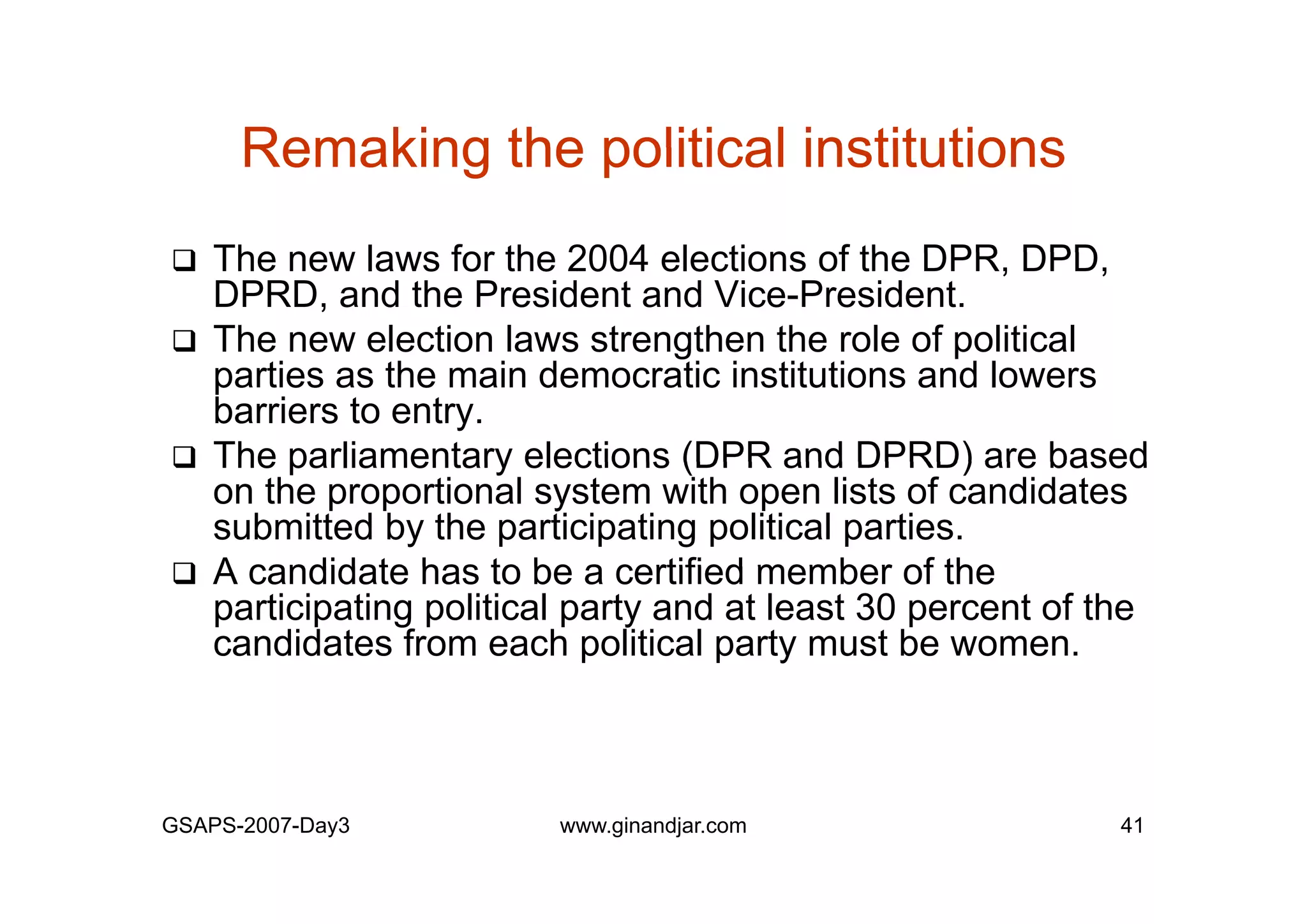 Remaking the political institutions

❑ The new laws for the 2004 elections of the DPR, DPD, DPRD, and the President and Vice-President.

❑ The new election laws strengthen the role of political parties as the main democratic institutions and lowers barriers to entry.

❑ The parliamentary elections (DPR and DPRD) are based on the proportional system with open lists of candidates submitted by the participating political parties.

❑ A candidate has to be a certified member of the participating political party and at least 30 percent of the candidates from each political party must be women.

GSAPS-2007-Day3 www.ginandjar.com 41